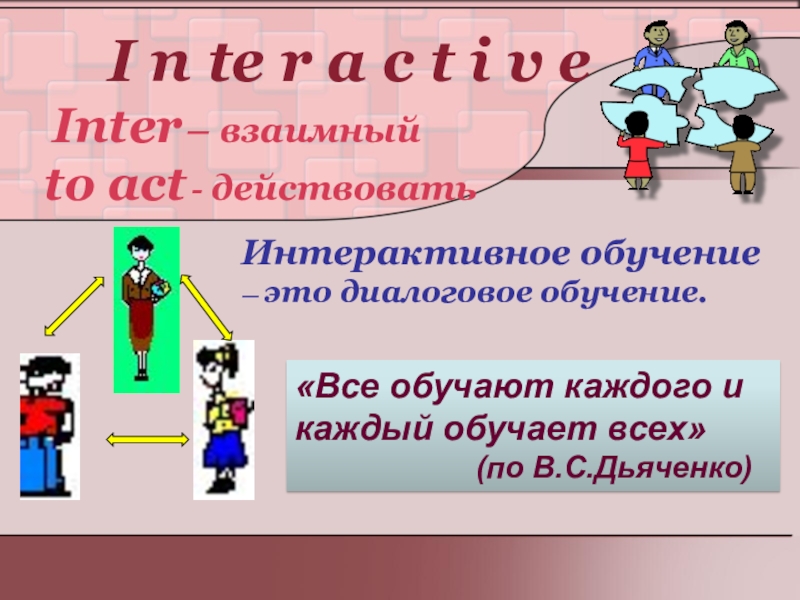 I n te r a c t i v e

Inter – взаимный
to act - действовать

Интерактивное обучение – это диалоговое обучение.

«Все обучают каждого и каждый обучает всех»
(по В.С.Дьяченко)